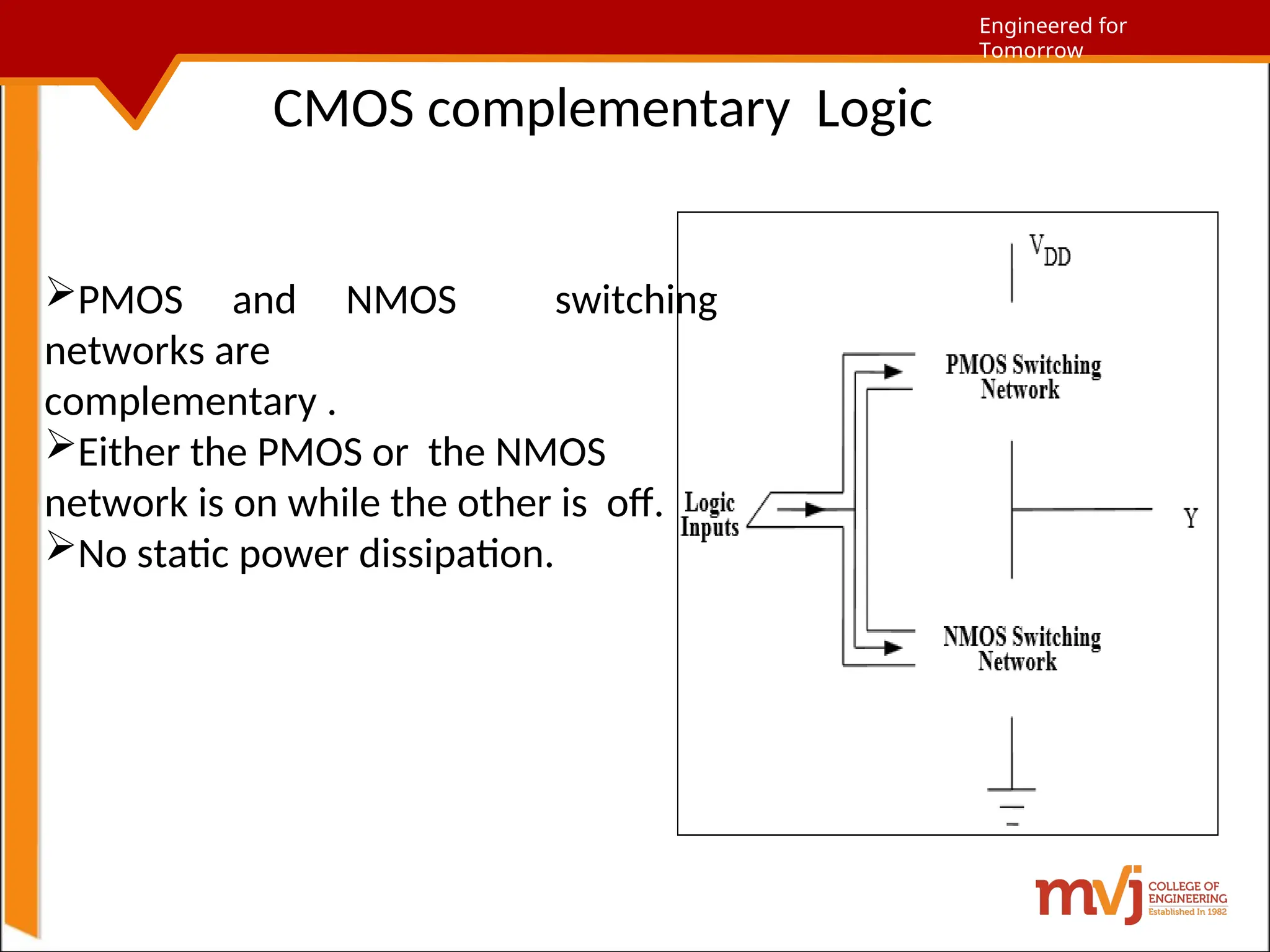 Engineered for Tomorrow

CMOS complementary Logic

➢PMOS and NMOS switching networks are complementary .
➢Either the PMOS or the NMOS network is on while the other is off.
➢No static power dissipation.

$V_{DD}$

PMOS Switching Network

Logic Inputs

Y

NMOS Switching Network

mvj COLLEGE OF ENGINEERING Established In 1982